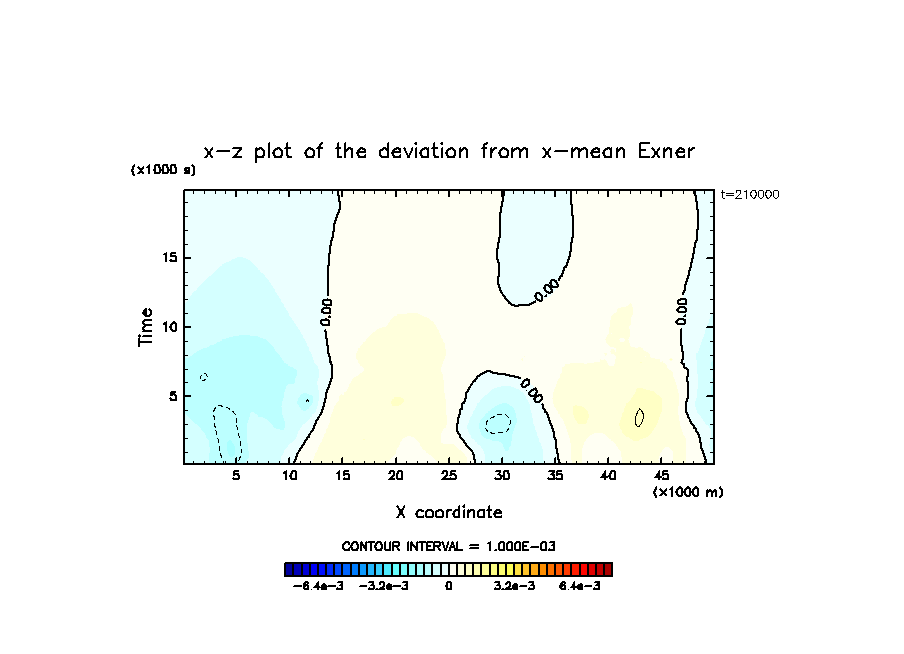 x−z plot of the deviation from x−mean Exner

(x1000 s)

t=210000

Time

15

10

5

0.00

0.00

0.00

0.00

5 10 15 20 25 30 35 40 45

(x1000 m)

X coordinate

CONTOUR INTERVAL = 1.000E−03

−6.4e−3 −3.2e−3 0 3.2e−3 6.4e−3